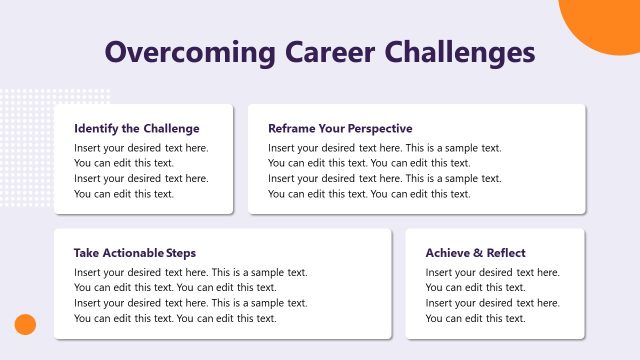 Overcoming Career Challenges

Identify the Challenge
Insert your desired text here. You can edit this text. Insert your desired text here. You can edit this text.

Reframe Your Perspective
Insert your desired text here. This is a sample text. You can edit this text. You can edit this text. Insert your desired text here. This is a sample text. You can edit this text. You can edit this text.

Take Actionable Steps
Insert your desired text here. This is a sample text. You can edit this text. You can edit this text. Insert your desired text here. This is a sample text. You can edit this text. You can edit this text.

Achieve & Reflect
Insert your desired text here. You can edit this text. Insert your desired text here. You can edit this text.